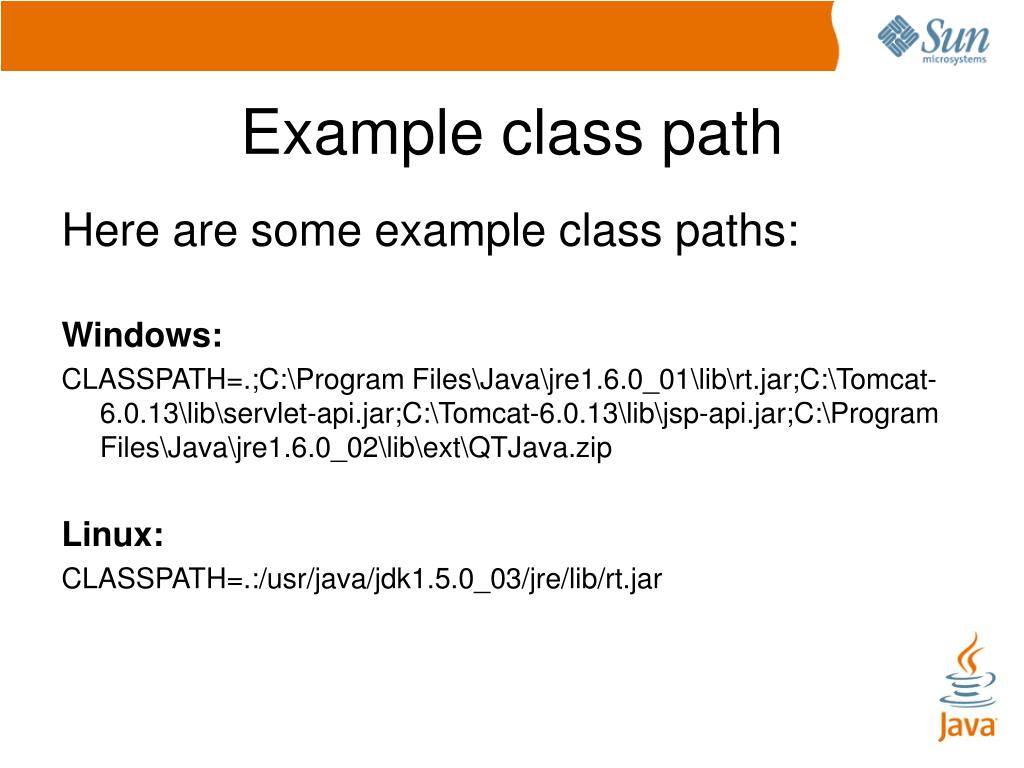 Sun microsystems

Example class path

Here are some example class paths:

Windows:

CLASSPATH=.;C:\Program Files\Java\jre1.6.0_01\lib\rt.jar;C:\Tomcat-6.0.13\lib\servlet-api.jar;C:\Tomcat-6.0.13\lib\jsp-api.jar;C:\Program Files\Java\jre1.6.0_02\lib\ext\QTJava.zip

Linux:

CLASSPATH=.:/usr/java/jdk1.5.0_03/jre/lib/rt.jar

Java